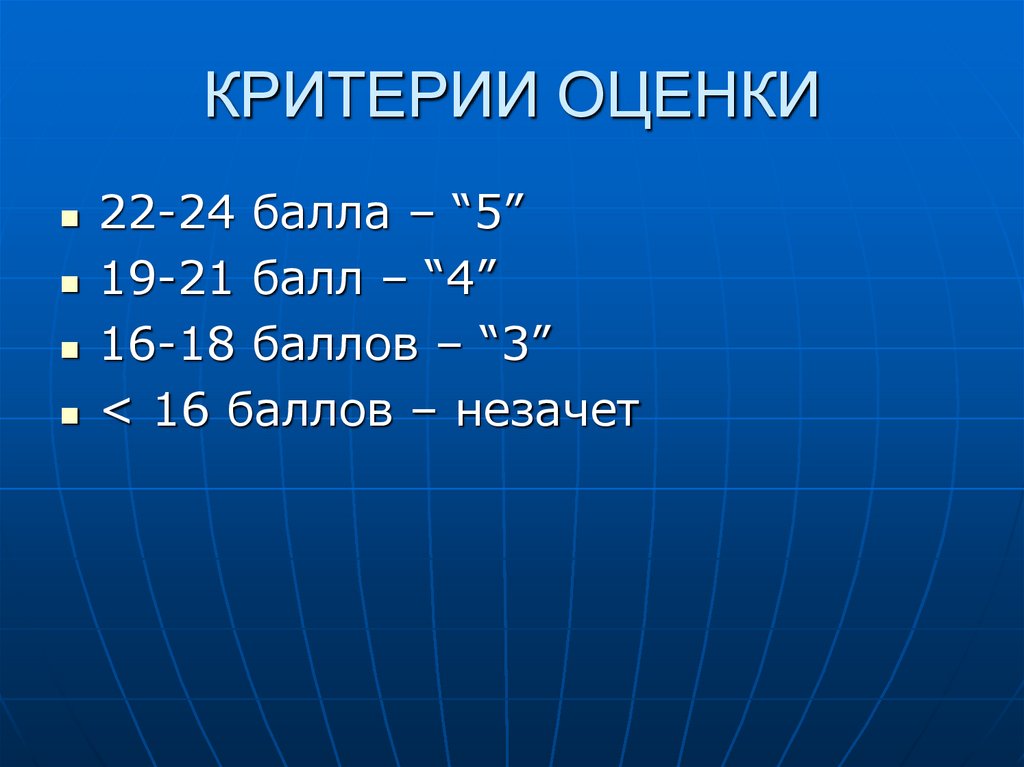 КРИТЕРИИ ОЦЕНКИ

- 22-24 балла – “5”
- 19-21 балл – “4”
- 16-18 баллов – “3”
- < 16 баллов – незачет